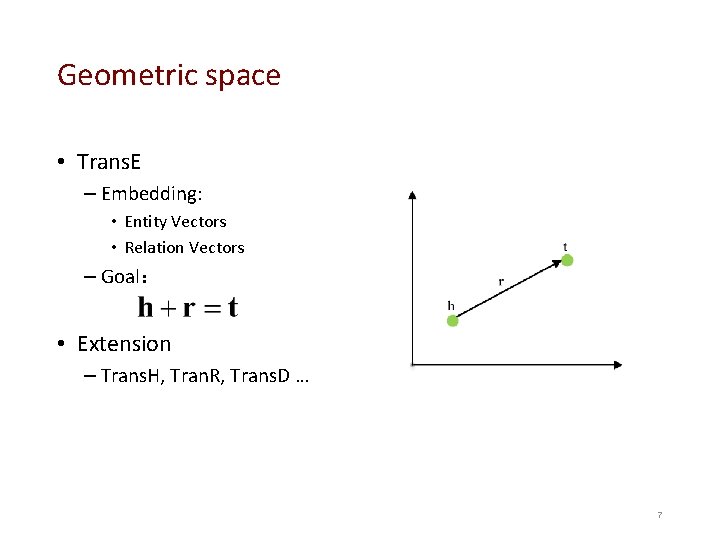 Geometric space

• TransE

– Embedding:

• Entity Vectors

• Relation Vectors

– Goal:

$\mathbf{h} + \mathbf{r} = \mathbf{t}$

• Extension

– TransH, TranR, TransD …

t

r

h

7